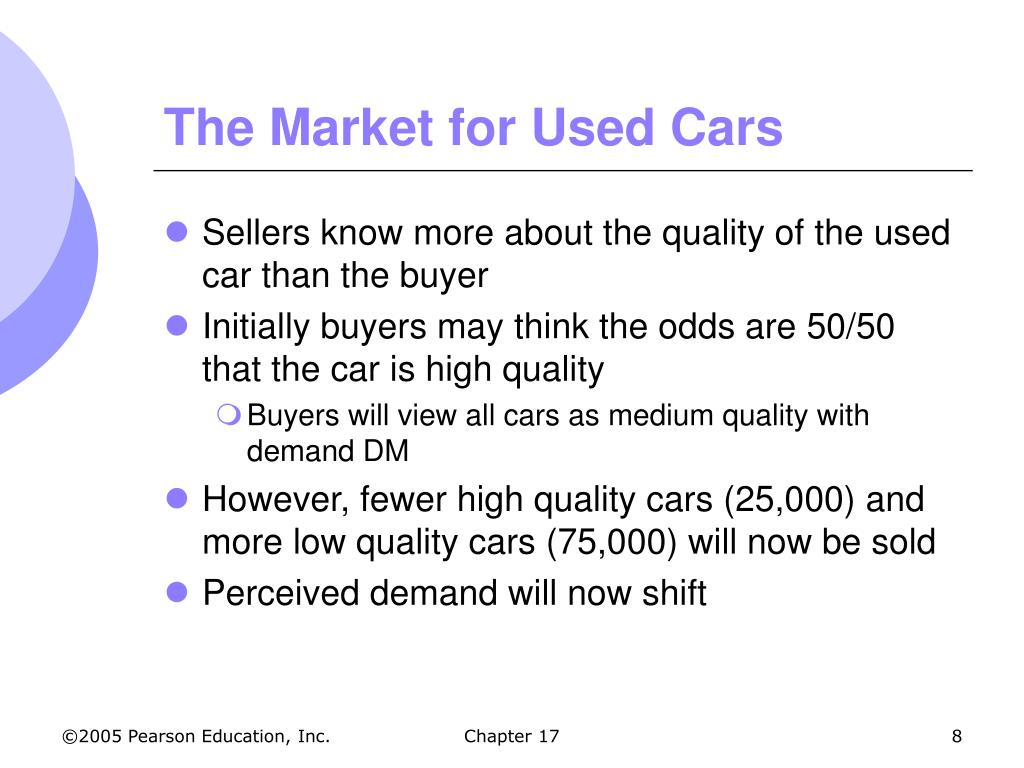 The Market for Used Cars

- Sellers know more about the quality of the used car than the buyer
- Initially buyers may think the odds are 50/50 that the car is high quality
  - Buyers will view all cars as medium quality with demand DM
- However, fewer high quality cars (25,000) and more low quality cars (75,000) will now be sold
- Perceived demand will now shift

©2005 Pearson Education, Inc.

Chapter 17

8